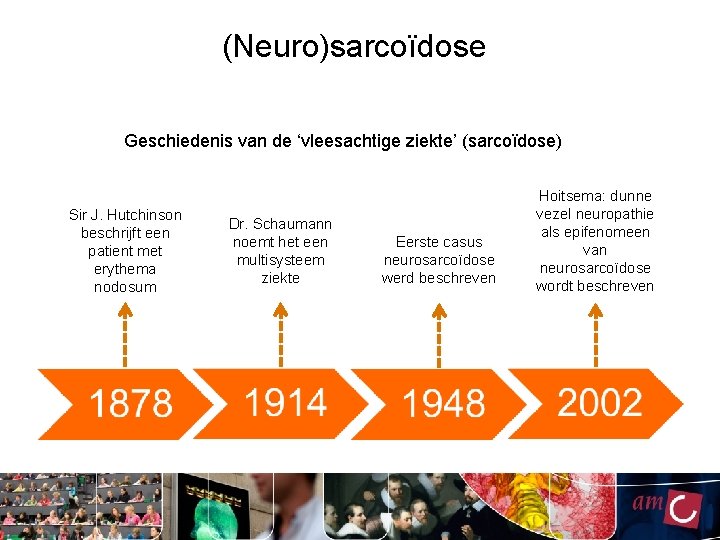 (Neuro)sarcoïdose

Geschiedenis van de ‘vleesachtige ziekte’ (sarcoïdose)

Sir J. Hutchinson beschrijft een patient met erythema nodosum

Dr. Schaumann noemt het een multisysteem ziekte

Eerste casus neurosarcoïdose werd beschreven

Hoitsema: dunne vezel neuropathie als epifenomeen van neurosarcoïdose wordt beschreven

1878

1914

1948

2002

amc